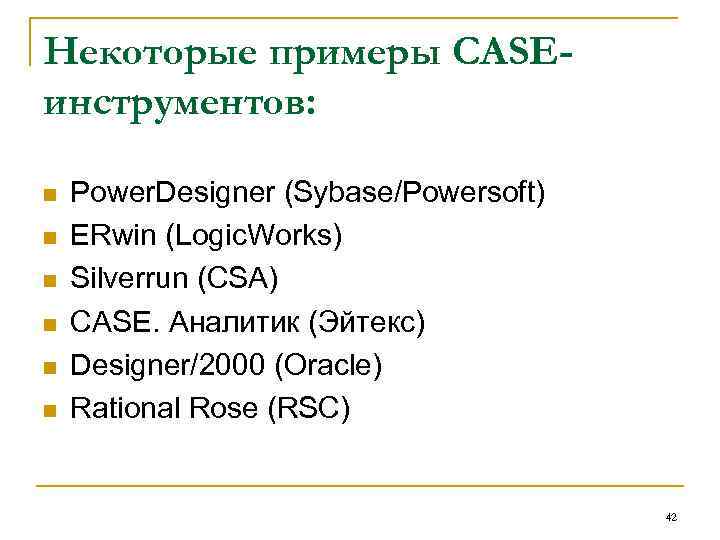 Некоторые примеры CASE-инструментов:

- PowerDesigner (Sybase/Powersoft)
- ERwin (LogicWorks)
- Silverrun (CSA)
- CASE. Аналитик (Эйтекс)
- Designer/2000 (Oracle)
- Rational Rose (RSC)

42